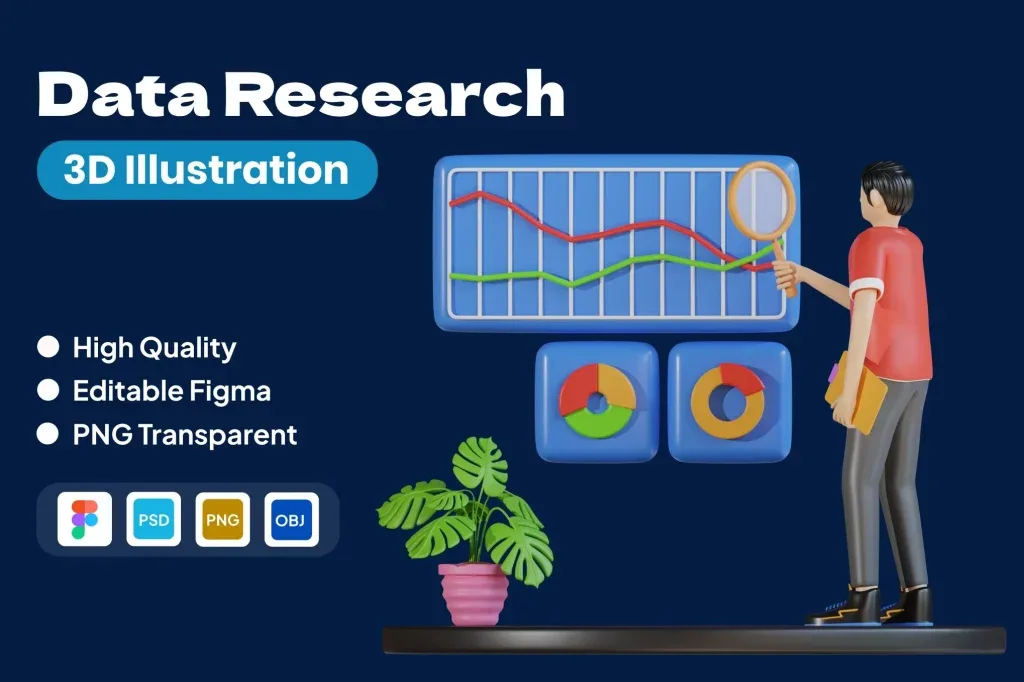 Data Research

3D Illustration

• High Quality
• Editable Figma
• PNG Transparent

PSD PNG OBJ